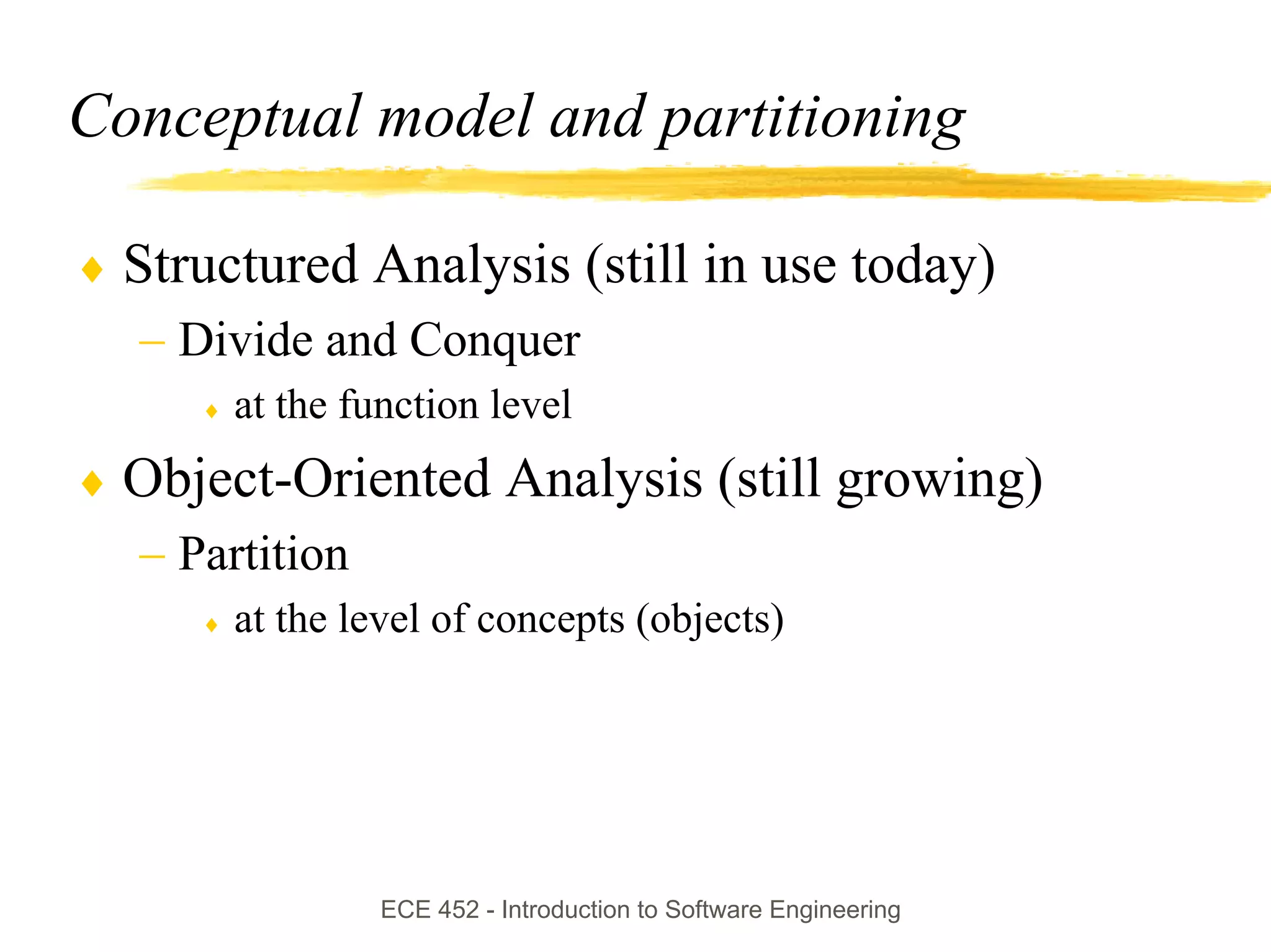 Conceptual model and partitioning

♦ Structured Analysis (still in use today)
– Divide and Conquer
♦ at the function level
♦ Object-Oriented Analysis (still growing)
– Partition
♦ at the level of concepts (objects)

ECE 452 - Introduction to Software Engineering